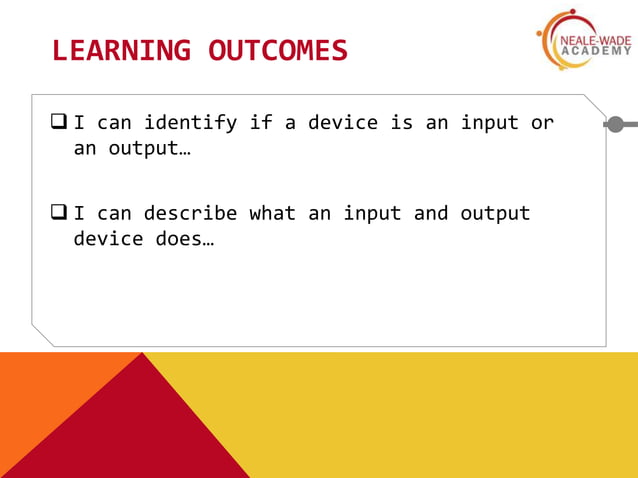 LEARNING OUTCOMES

NEALE-WADE ACADEMY

❑ I can identify if a device is an input or an output…

❑ I can describe what an input and output device does…